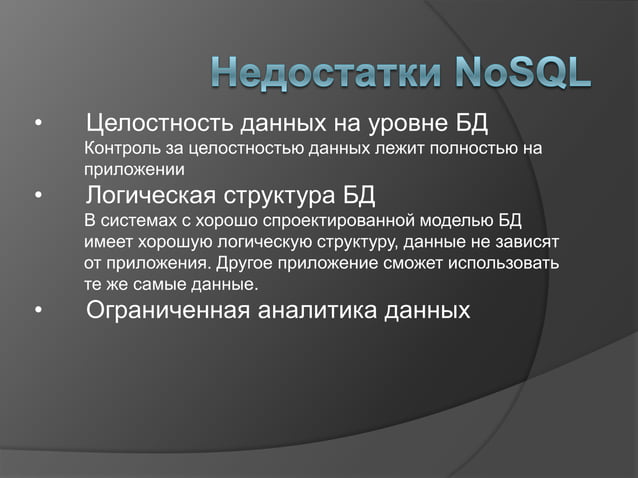 Недостатки NoSQL

• Целостность данных на уровне БД
Контроль за целостностью данных лежит полностью на приложении

• Логическая структура БД
В системах с хорошо спроектированной моделью БД имеет хорошую логическую структуру, данные не зависят от приложения. Другое приложение сможет использовать те же самые данные.

• Ограниченная аналитика данных